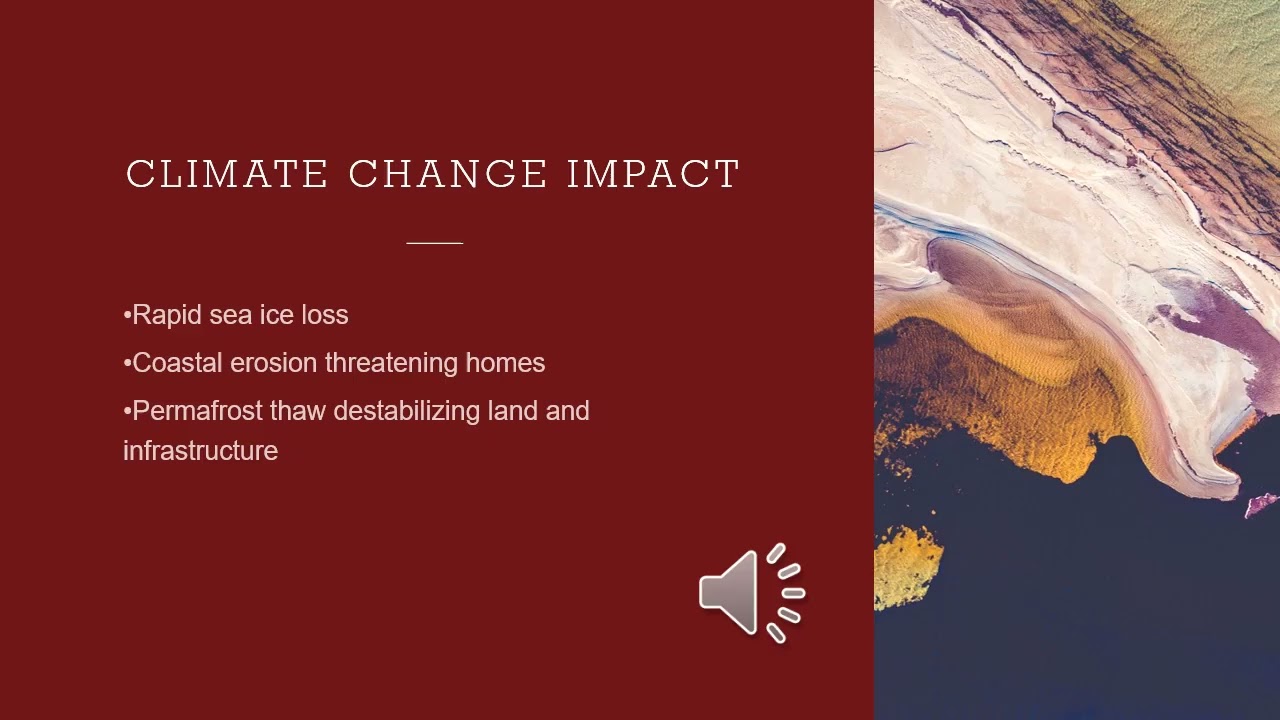 CLIMATE CHANGE IMPACT

•Rapid sea ice loss

•Coastal erosion threatening homes

•Permafrost thaw destabilizing land and infrastructure